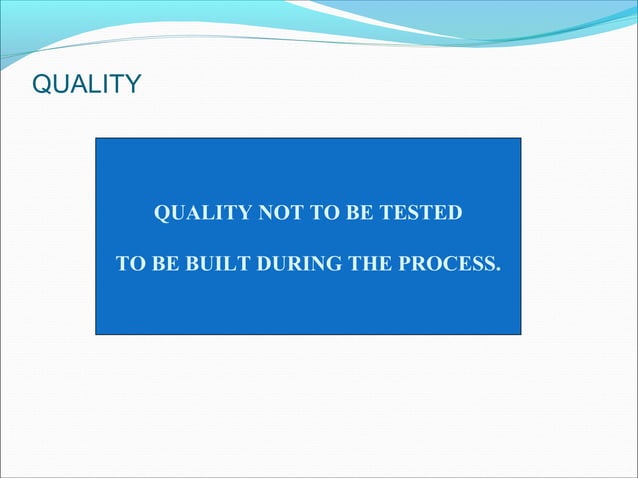 QUALITY

QUALITY NOT TO BE TESTED

TO BE BUILT DURING THE PROCESS.